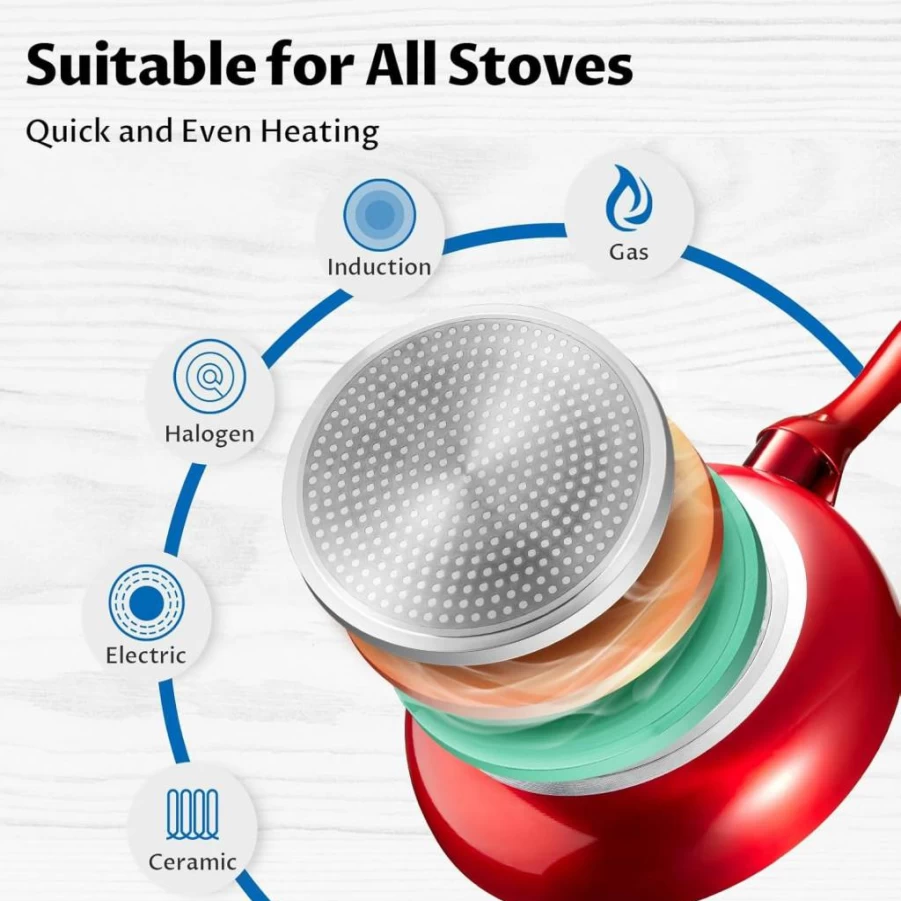 Suitable for All Stoves

Quick and Even Heating

Induction

Gas

Halogen

Electric

Ceramic